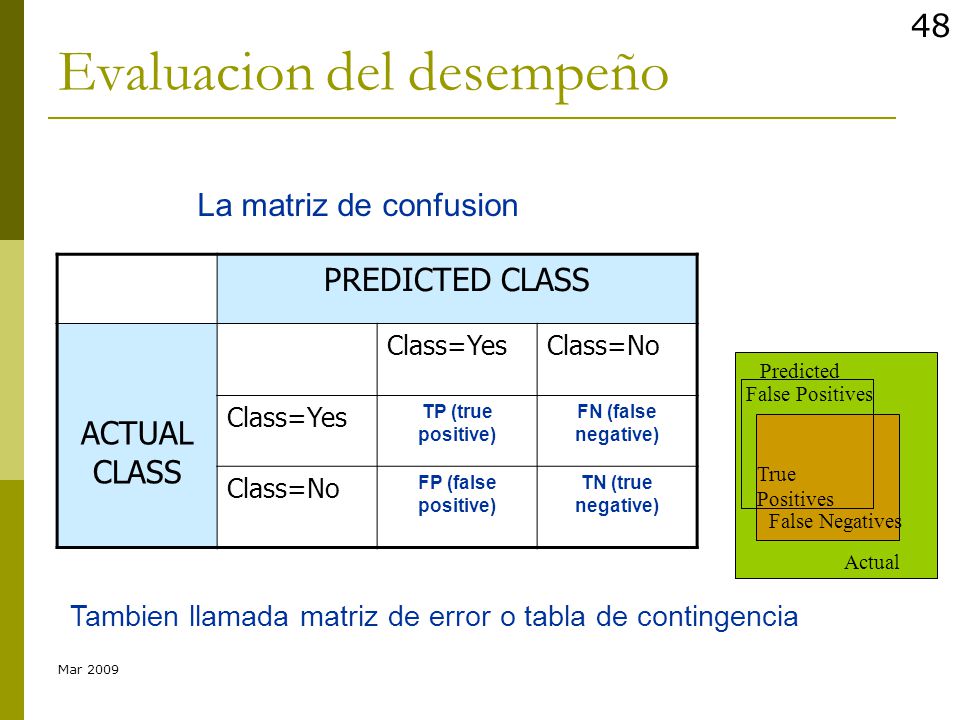 48

Evaluacion del desempeño

La matriz de confusion

| | PREDICTED CLASS | | |
|---|---|---|---|
| ACTUAL CLASS | | Class=Yes | Class=No |
| | Class=Yes | TP (true positive) | FN (false negative) |
| | Class=No | FP (false positive) | TN (true negative) |

Predicted
False Positives
True Positives
False Negatives
Actual

Tambien llamada matriz de error o tabla de contingencia

Mar 2009